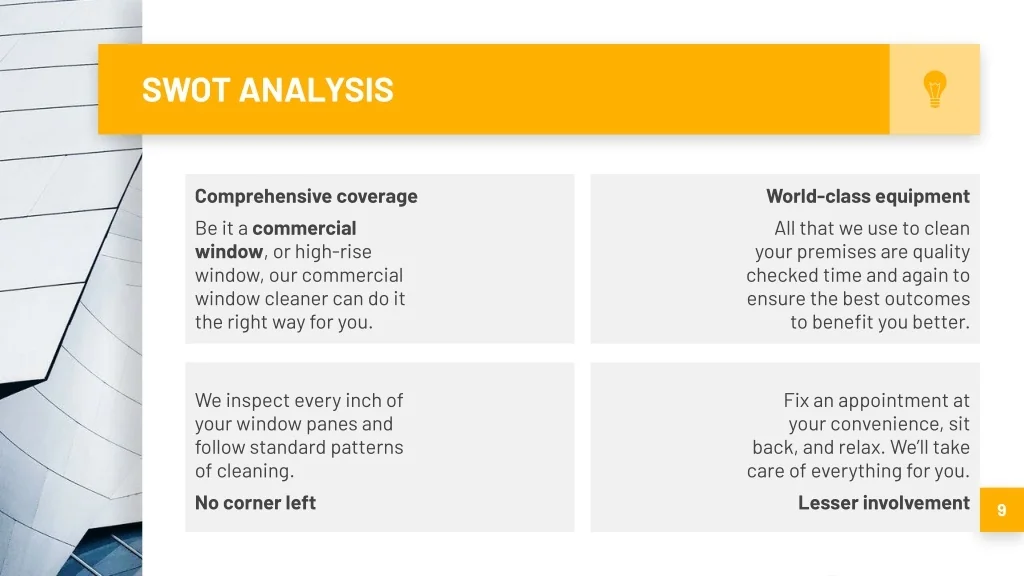 SWOT ANALYSIS

Comprehensive coverage

Be it a commercial window, or high-rise window, our commercial window cleaner can do it the right way for you.

World-class equipment

All that we use to clean your premises are quality checked time and again to ensure the best outcomes to benefit you better.

We inspect every inch of your window panes and follow standard patterns of cleaning.

No corner left

Fix an appointment at your convenience, sit back, and relax. We'll take care of everything for you.

Lesser involvement

9